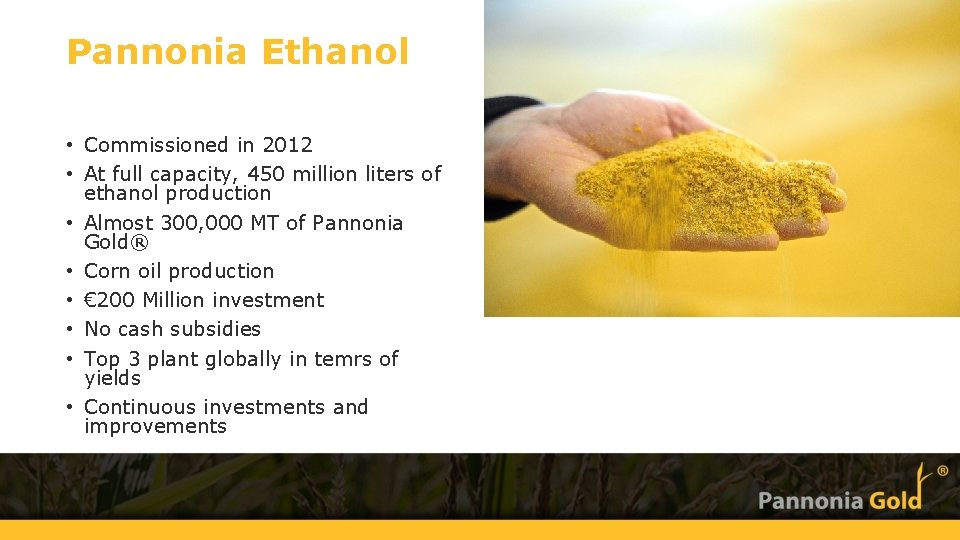 Pannonia Ethanol

• Commissioned in 2012
• At full capacity, 450 million liters of ethanol production
• Almost 300,000 MT of Pannonia Gold®
• Corn oil production
• €200 Million investment
• No cash subsidies
• Top 3 plant globally in temrs of yields
• Continuous investments and improvements

Pannonia Gold®